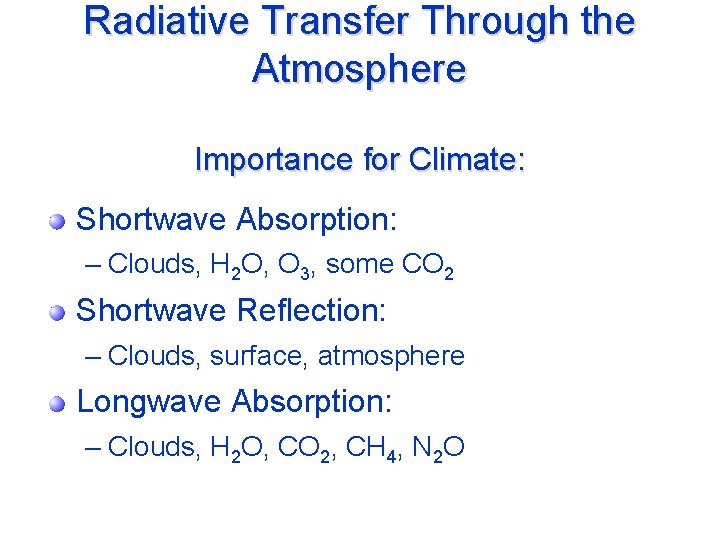 Radiative Transfer Through the Atmosphere

Importance for Climate:

Shortwave Absorption:

– Clouds, $H_2O$, $O_3$, some $CO_2$

Shortwave Reflection:

– Clouds, surface, atmosphere

Longwave Absorption:

– Clouds, $H_2O$, $CO_2$, $CH_4$, $N_2O$